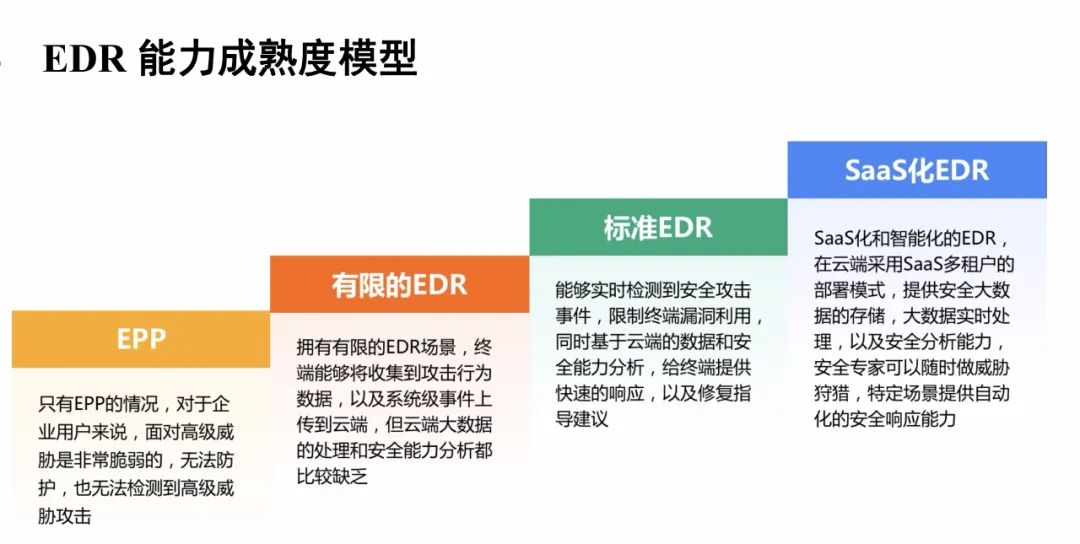 EDR 能力成熟度模型

EPP

只有EPP的情况，对于企业用户来说，面对高级威胁是非常脆弱的，无法防护，也无法检测到高级威胁攻击

有限的EDR

拥有有限的EDR场景，终端能够将收集到攻击行为数据，以及系统级事件上传到云端，但云端大数据的处理和安全能力分析都比较缺乏

标准EDR

能够实时检测到安全攻击事件，限制终端漏洞利用，同时基于云端的数据和安全能力分析，给终端提供快速的响应，以及修复指导建议

SaaS化EDR

SaaS化和智能化的EDR，在云端采用SaaS多租户的部署模式，提供安全大数据的存储，大数据实时处理，以及安全分析能力，安全专家可以随时做威胁狩猎，特定场景提供自动化的安全响应能力